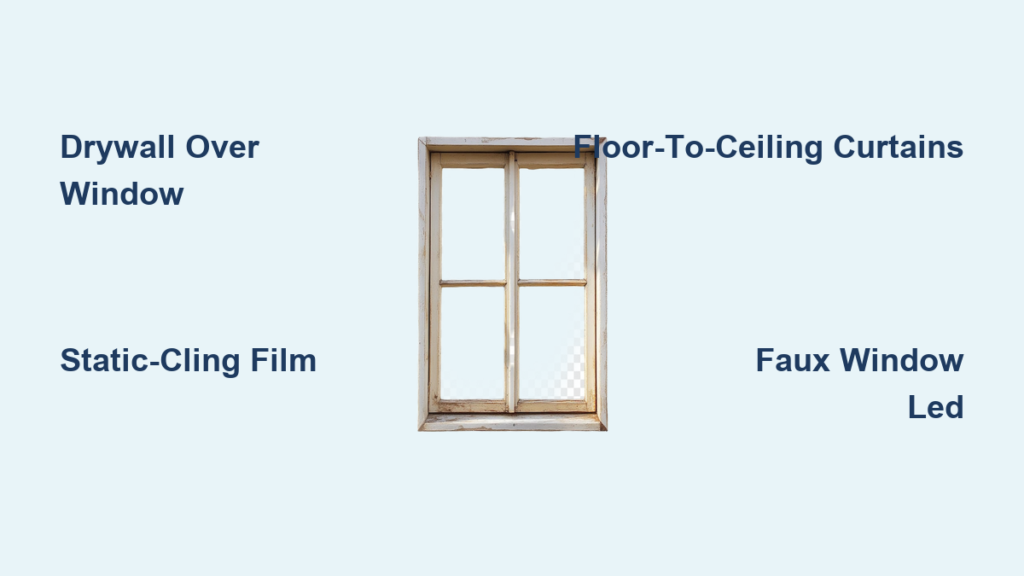 Drywall Over Window

Floor-To-Ceiling Curtains

Static-Cling Film

Faux Window Led